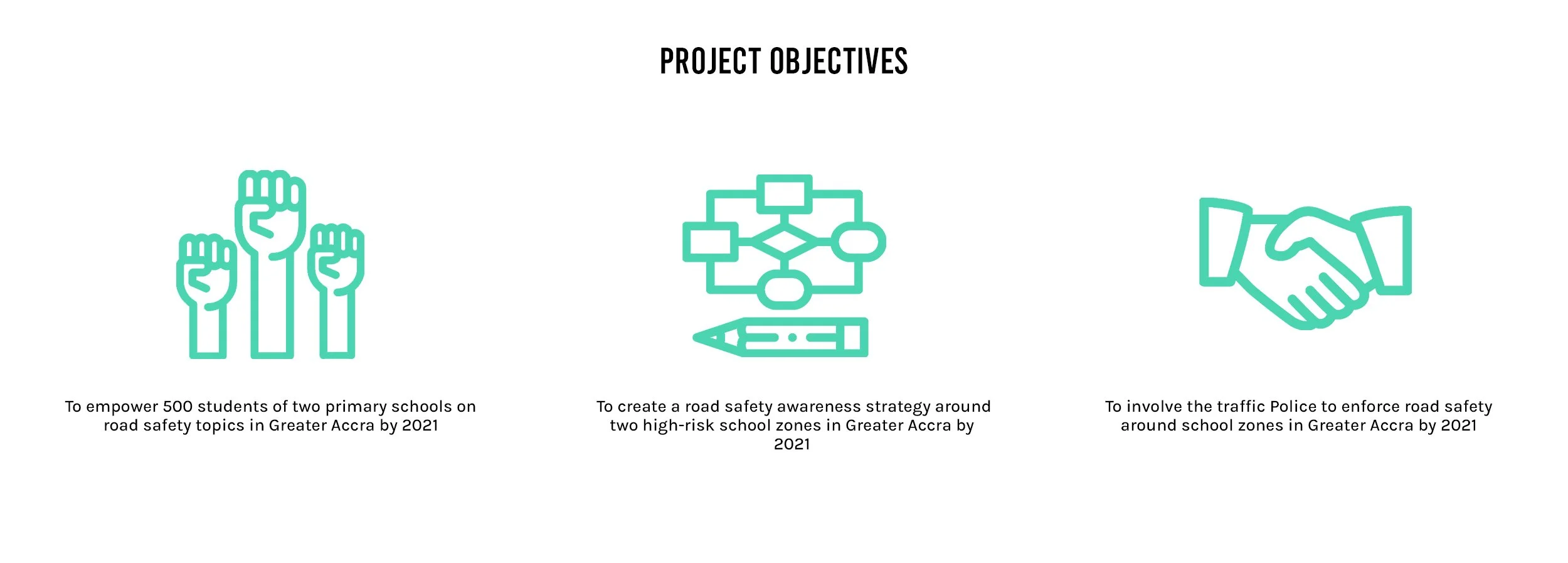 PROJECT OBJECTIVES

To empower 500 students of two primary schools on road safety topics in Greater Accra by 2021

To create a road safety awareness strategy around two high-risk school zones in Greater Accra by 2021

To involve the traffic Police to enforce road safety around school zones in Greater Accra by 2021